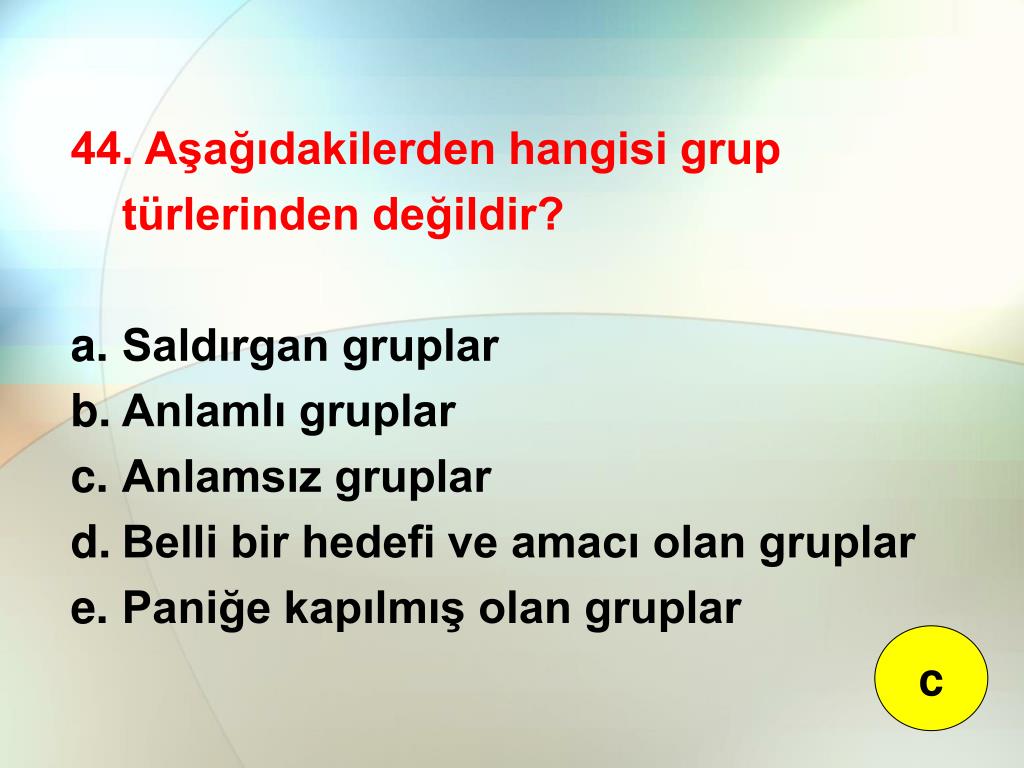 44. Aşağıdakilerden hangisi grup türlerinden değildir?

a. Saldırgan gruplar
b. Anlamlı gruplar
c. Anlamsız gruplar
d. Belli bir hedefi ve amacı olan gruplar
e. Paniğe kapılmış olan gruplar

c